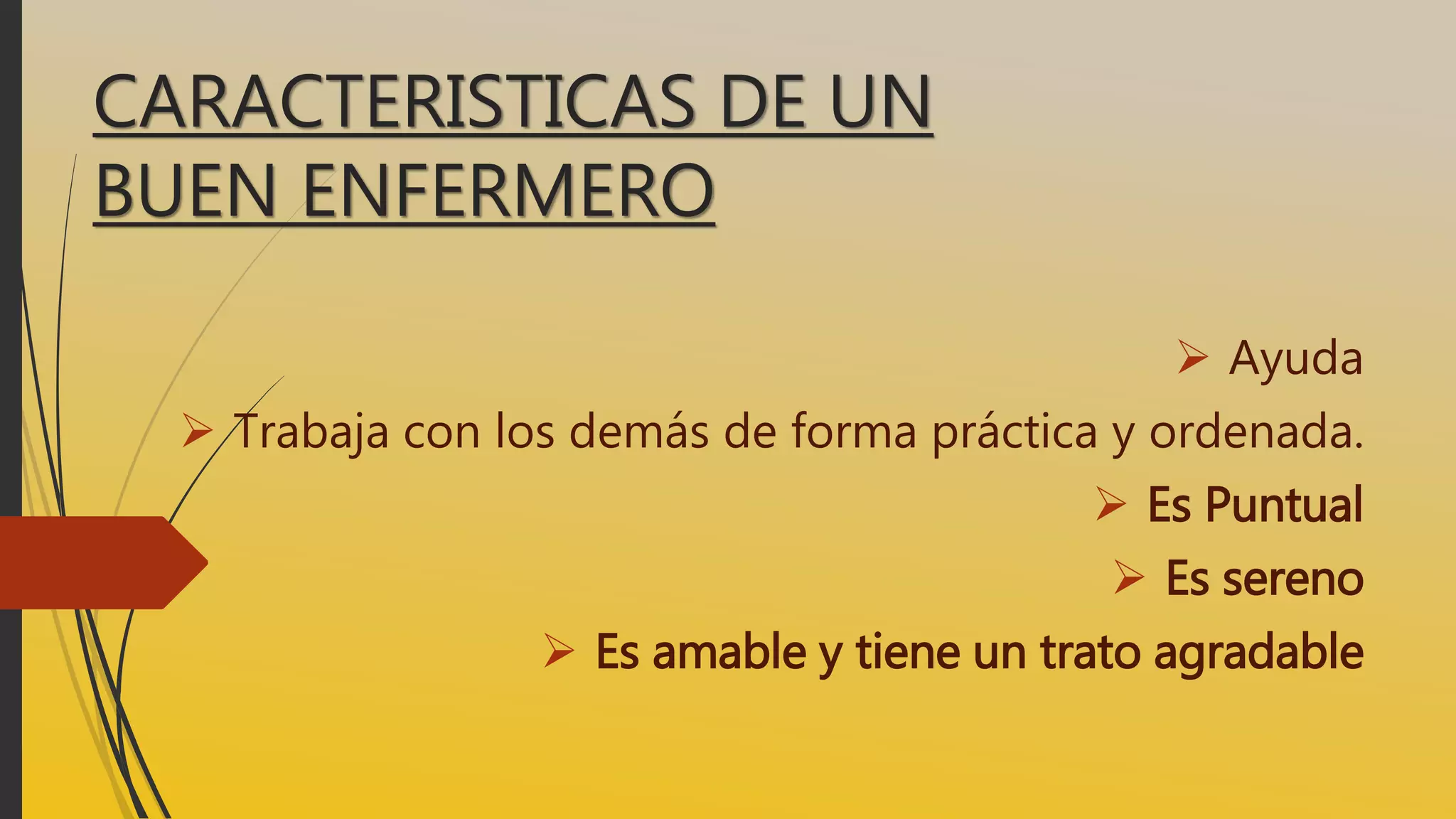 CARACTERISTICAS DE UN BUEN ENFERMERO

➢ Ayuda
➢ Trabaja con los demás de forma práctica y ordenada.
➢ Es Puntual
➢ Es sereno
➢ Es amable y tiene un trato agradable